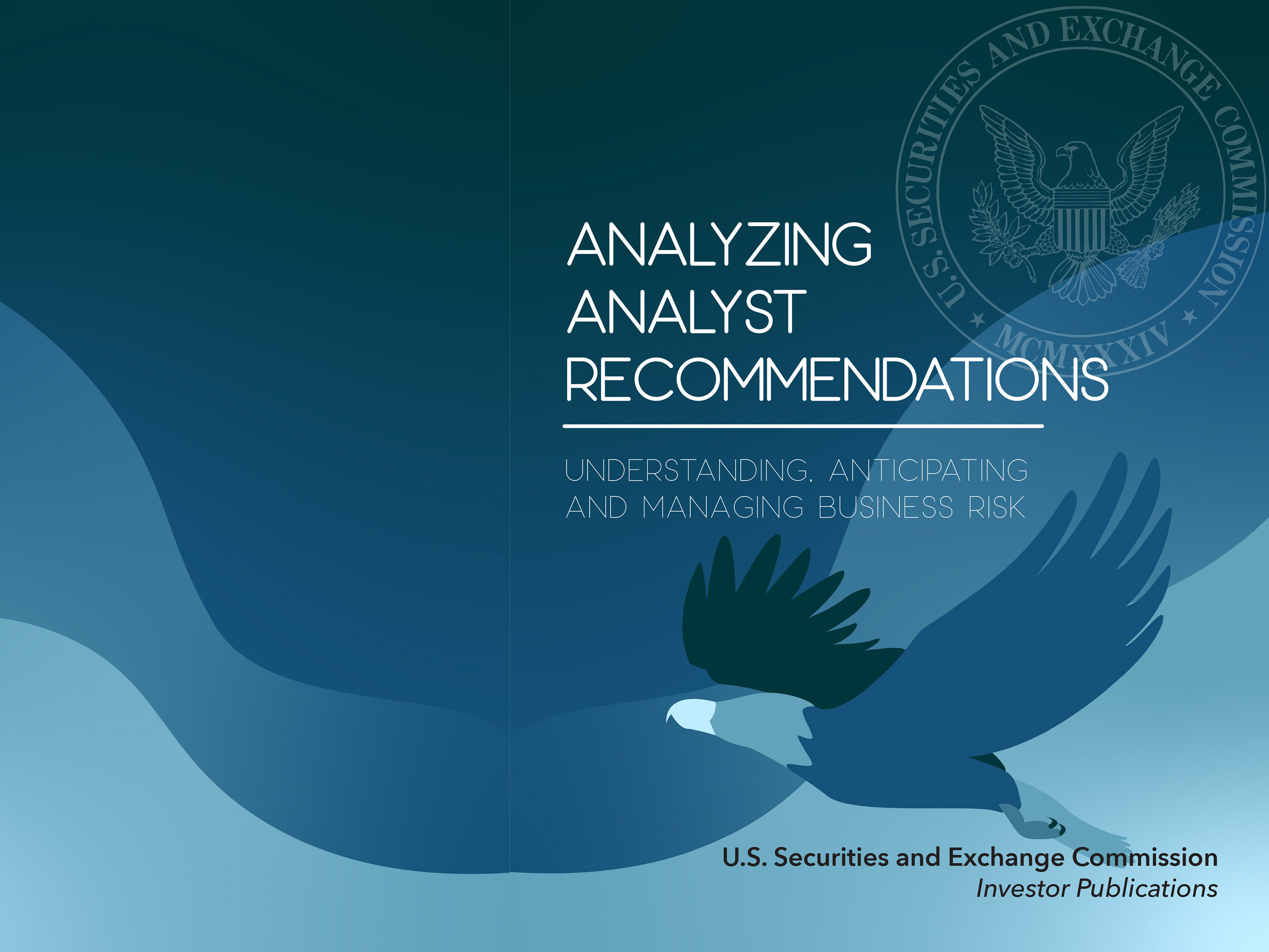 U.S. SECURITIES AND EXCHANGE COMMISSION
MCMXXXIV

ANALYZING ANALYST RECOMMENDATIONS

UNDERSTANDING, ANTICIPATING AND MANAGING BUSINESS RISK

U.S. Securities and Exchange Commission
Investor Publications